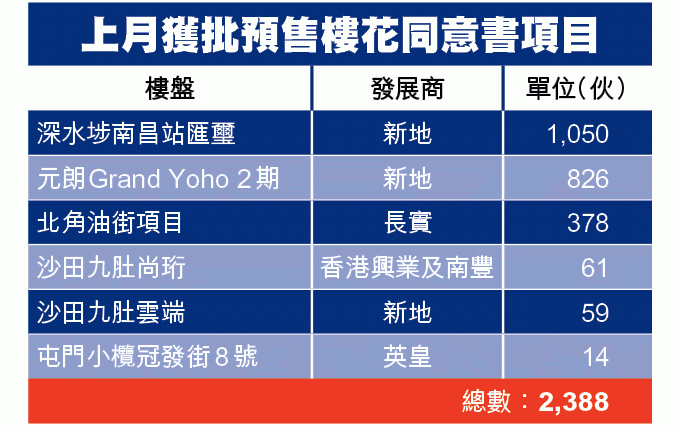 上月獲批預售樓花同意書項目

| 樓盤 | 發展商 | 單位(伙) |
|---|---|---|
| 深水埗南昌站匯璽 | 新地 | 1,050 |
| 元朗Grand Yoho 2期 | 新地 | 826 |
| 北角油街項目 | 長實 | 378 |
| 沙田九肚尚珩 | 香港興業及南豐 | 61 |
| 沙田九肚雲端 | 新地 | 59 |
| 屯門小欖冠發街8號 | 英皇 | 14 |

總數：2,388